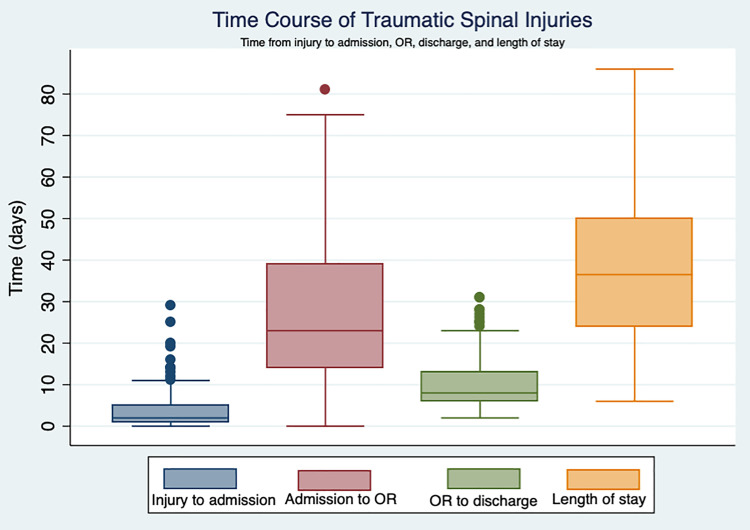 Time Course of Traumatic Spinal Injuries
Time from injury to admission, OR, discharge, and length of stay

Time (days)
80
70
60
50
40
30
20
10
0

Injury to admission
Admission to OR
OR to discharge
Length of stay